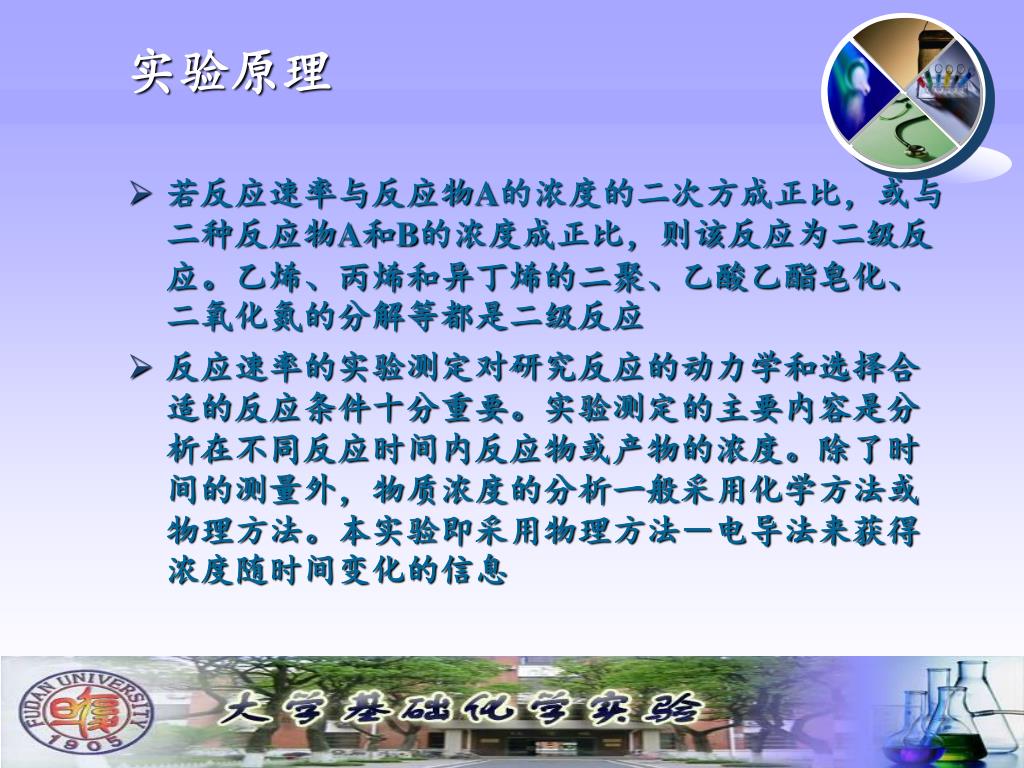 实验原理

➢ 若反应速率与反应物A的浓度的二次方成正比，或与二种反应物A和B的浓度成正比，则该反应为二级反应。乙烯、丙烯和异丁烯的二聚、乙酸乙酯皂化、二氧化氮的分解等都是二级反应

➢ 反应速率的实验测定对研究反应的动力学和选择合适的反应条件十分重要。实验测定的主要内容是分析在不同反应时间内反应物或产物的浓度。除了时间的测量外，物质浓度的分析一般采用化学方法或物理方法。本实验即采用物理方法—电导法来获得浓度随时间变化的信息

FUDAN UNIVERSITY 1905

大学基础化学实验